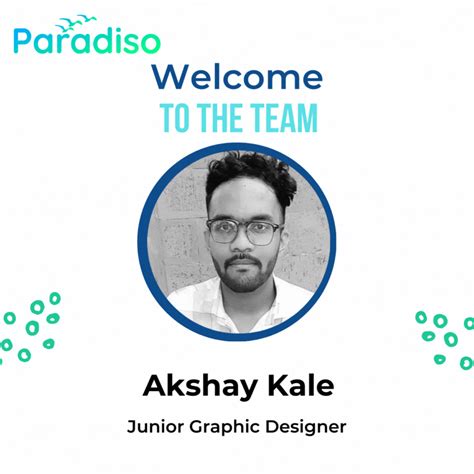 Paradiso

Welcome
TO THE TEAM

Akshay Kale
Junior Graphic Designer